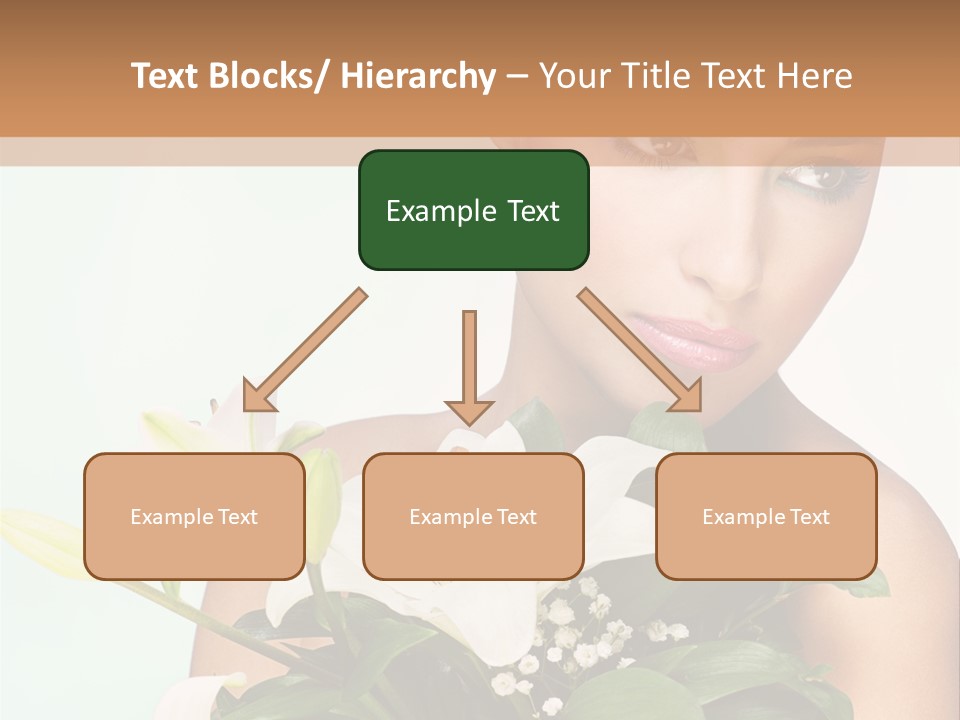 Text Blocks/ Hierarchy – Your Title Text Here

Example Text

Example Text

Example Text

Example Text